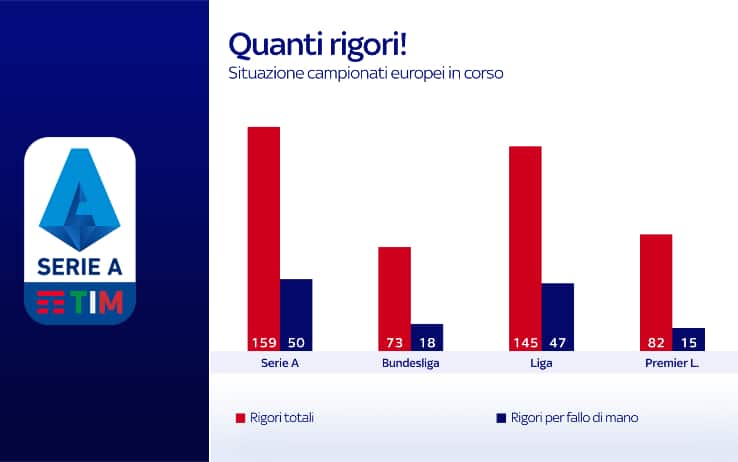 SERIE A
TIM

Quanti rigori!
Situazione campionati europei in corso

159 50
Serie A

73 18
Bundesliga

145 47
Liga

82 15
Premier L.

Rigori totali
Rigori per fallo di mano